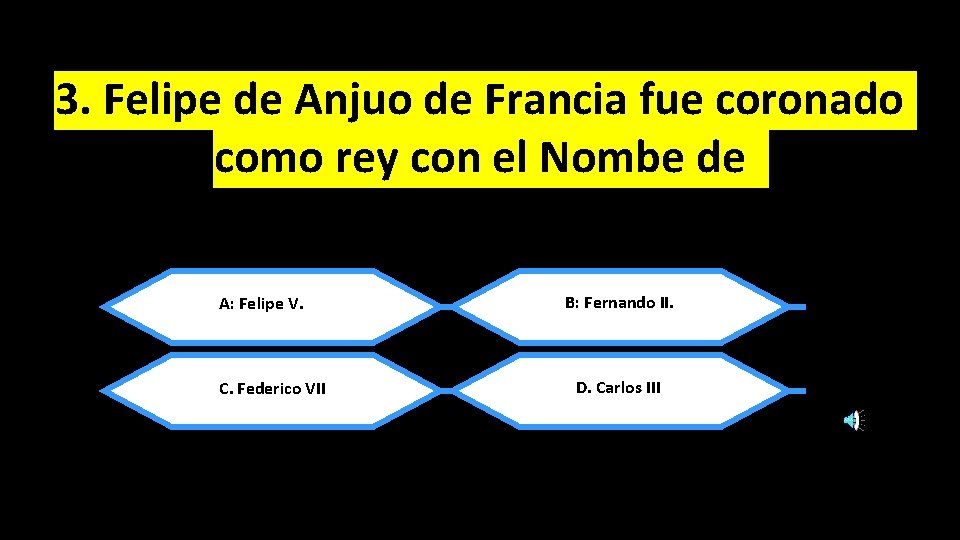 3. Felipe de Anjuo de Francia fue coronado como rey con el Nombe de

A: Felipe V.

B: Fernando II.

C. Federico VII

D. Carlos III